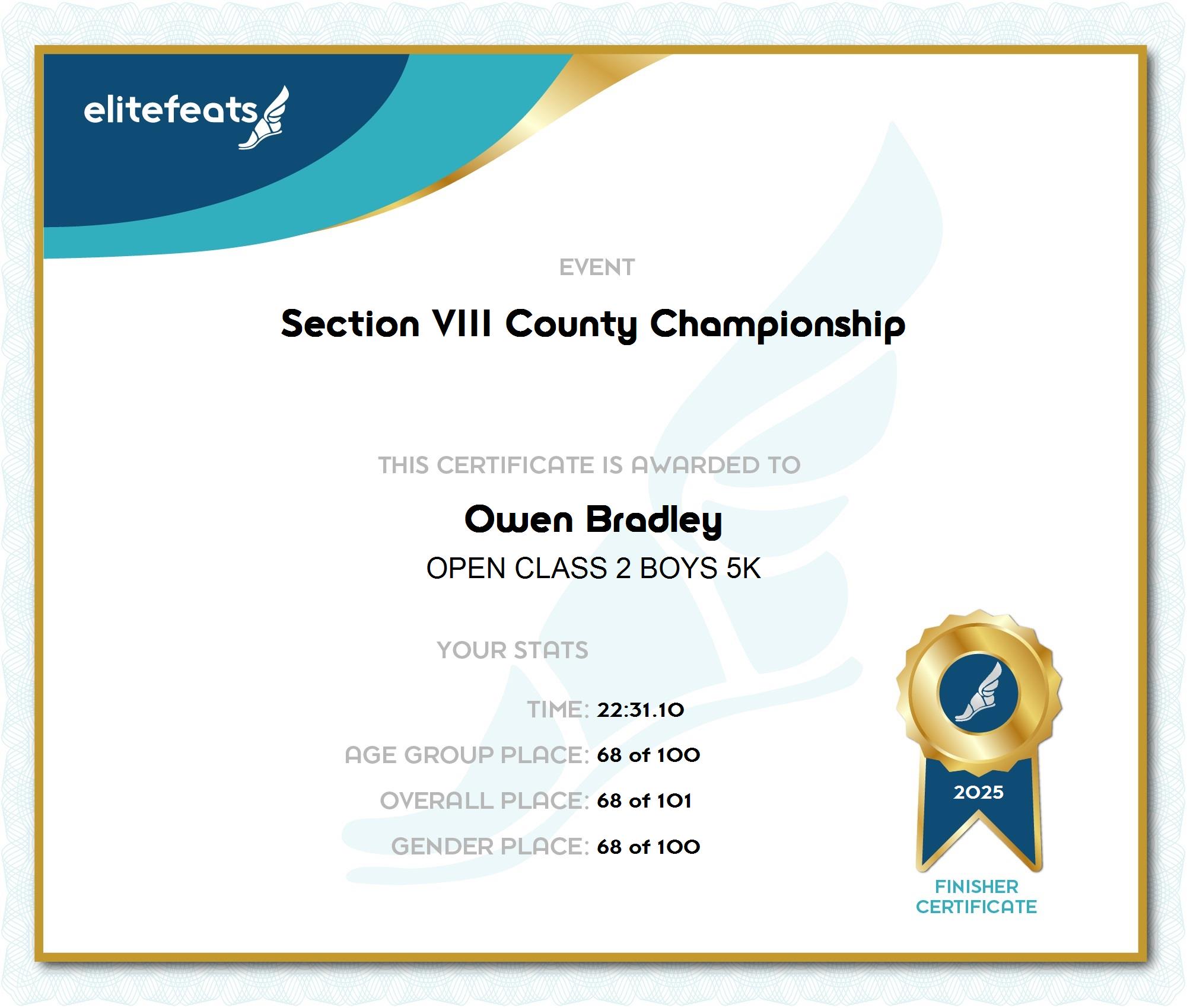 elitefeats

EVENT

Section VIII County Championship

THIS CERTIFICATE IS AWARDED TO

Owen Bradley

OPEN CLASS 2 BOYS 5K

YOUR STATS

TIME: 22:31.10

AGE GROUP PLACE: 68 of 100

OVERALL PLACE: 68 of 101

GENDER PLACE: 68 of 100

2025

FINISHER CERTIFICATE